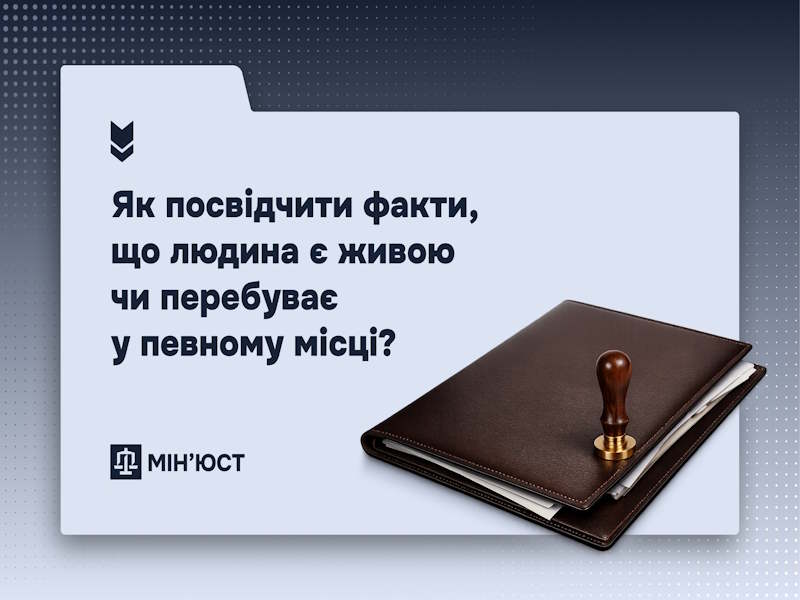 Як посвідчити факти, що людина є живою чи перебуває у певному місці?

МІН'ЮСТ